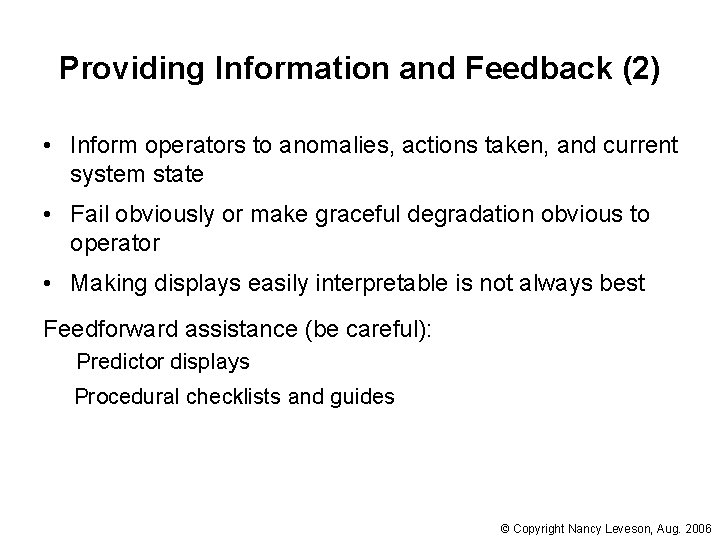 Providing Information and Feedback (2)

• Inform operators to anomalies, actions taken, and current system state

• Fail obviously or make graceful degradation obvious to operator

• Making displays easily interpretable is not always best

Feedforward assistance (be careful):

Predictor displays

Procedural checklists and guides

© Copyright Nancy Leveson, Aug. 2006